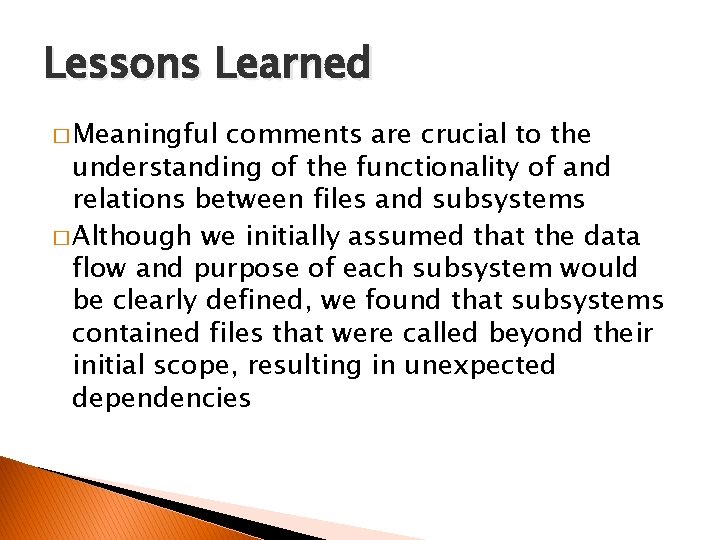 Lessons Learned

□ Meaningful comments are crucial to the understanding of the functionality of and relations between files and subsystems

□ Although we initially assumed that the data flow and purpose of each subsystem would be clearly defined, we found that subsystems contained files that were called beyond their initial scope, resulting in unexpected dependencies